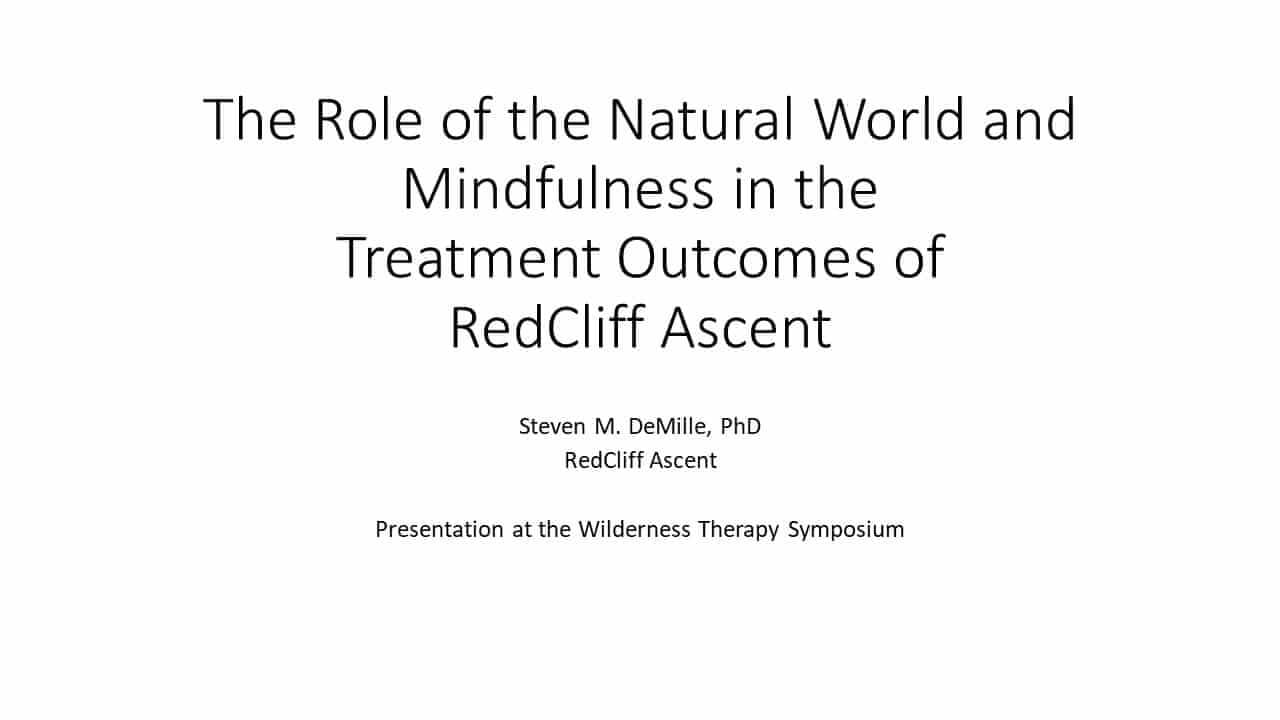 The Role of the Natural World and Mindfulness in the Treatment Outcomes of RedCliff Ascent

Steven M. DeMille, PhD
RedCliff Ascent

Presentation at the Wilderness Therapy Symposium